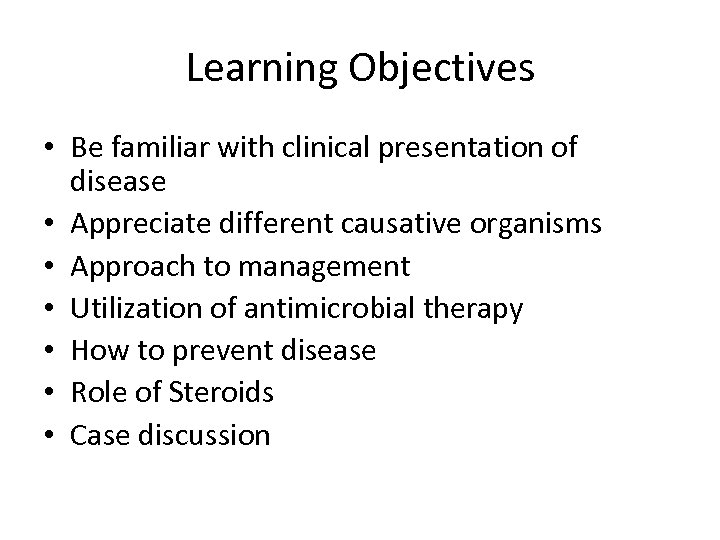 Learning Objectives

• Be familiar with clinical presentation of disease
• Appreciate different causative organisms
• Approach to management
• Utilization of antimicrobial therapy
• How to prevent disease
• Role of Steroids
• Case discussion